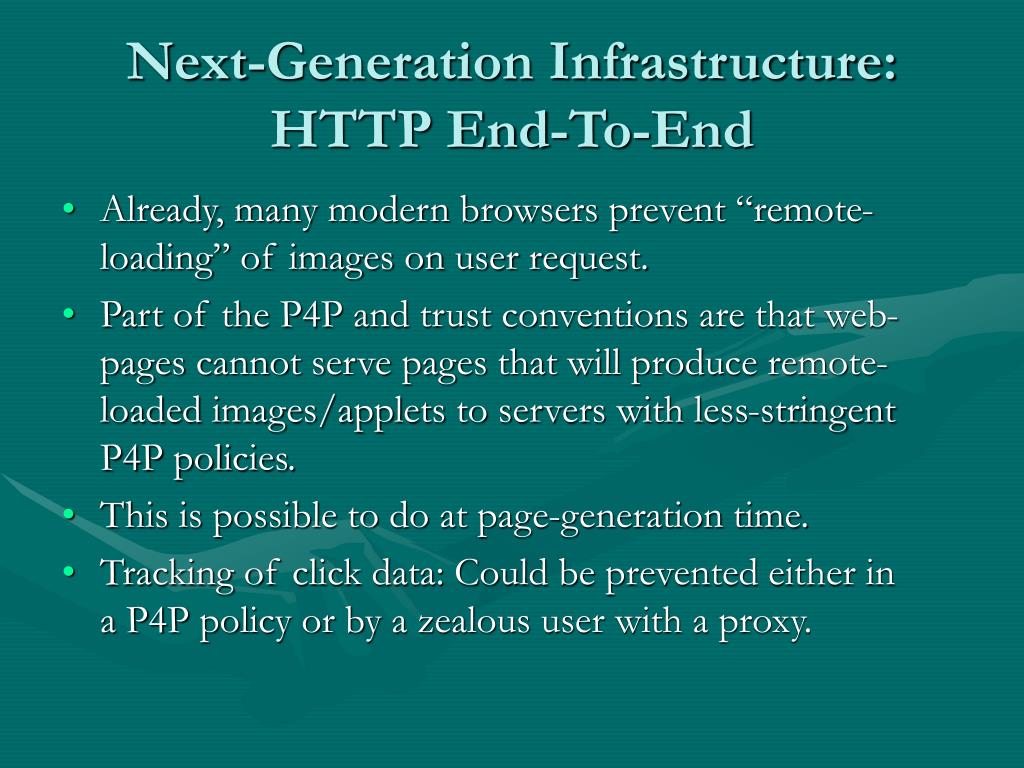 Next-Generation Infrastructure: HTTP End-To-End

• Already, many modern browsers prevent “remote-loading” of images on user request.
• Part of the P4P and trust conventions are that web-pages cannot serve pages that will produce remote-loaded images/applets to servers with less-stringent P4P policies.
• This is possible to do at page-generation time.
• Tracking of click data: Could be prevented either in a P4P policy or by a zealous user with a proxy.